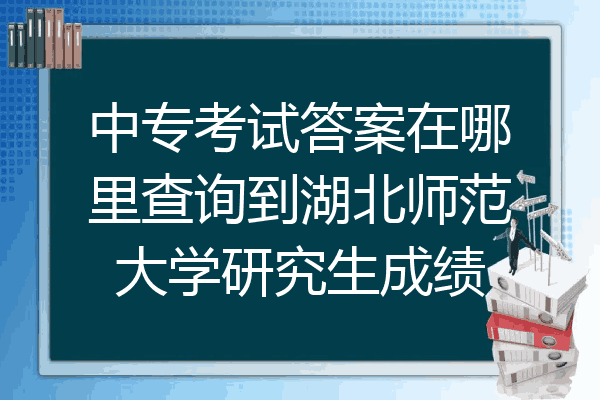 中专考试答案在哪里查询到湖北师范大学研究生成绩